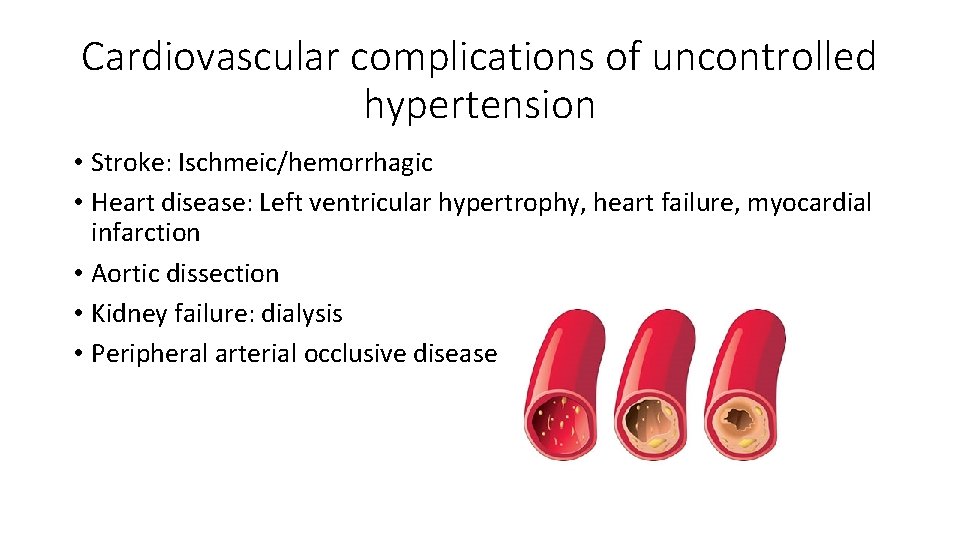 Cardiovascular complications of uncontrolled hypertension

• Stroke: Ischmeic/hemorrhagic
• Heart disease: Left ventricular hypertrophy, heart failure, myocardial infarction
• Aortic dissection
• Kidney failure: dialysis
• Peripheral arterial occlusive disease